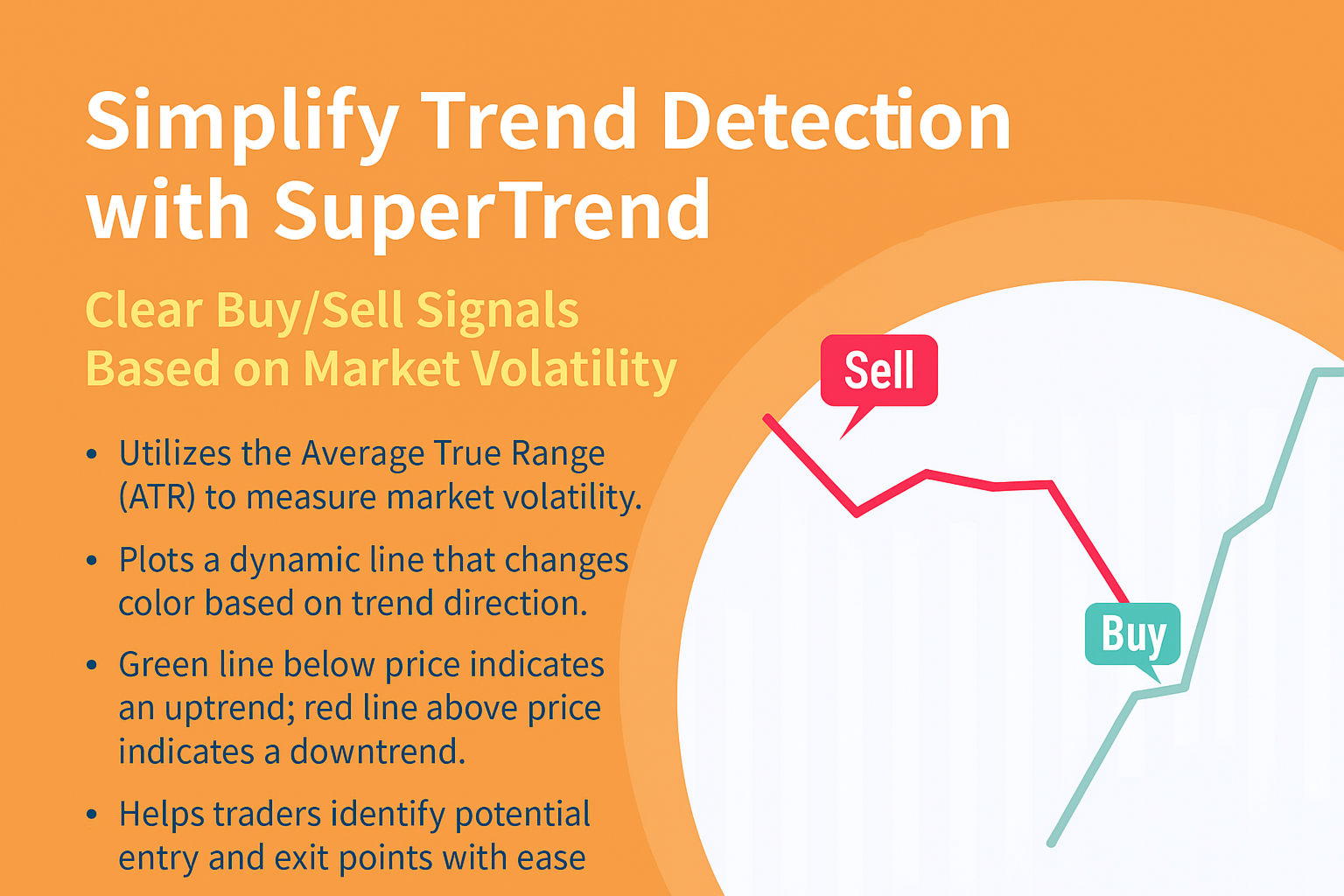 Simplify Trend Detection with SuperTrend

Clear Buy/Sell Signals Based on Market Volatility

• Utilizes the Average True Range (ATR) to measure market volatility.

• Plots a dynamic line that changes color based on trend direction.

• Green line below price indicates an uptrend; red line above price indicates a downtrend.

• Helps traders identify potential entry and exit points with ease

Sell

Buy